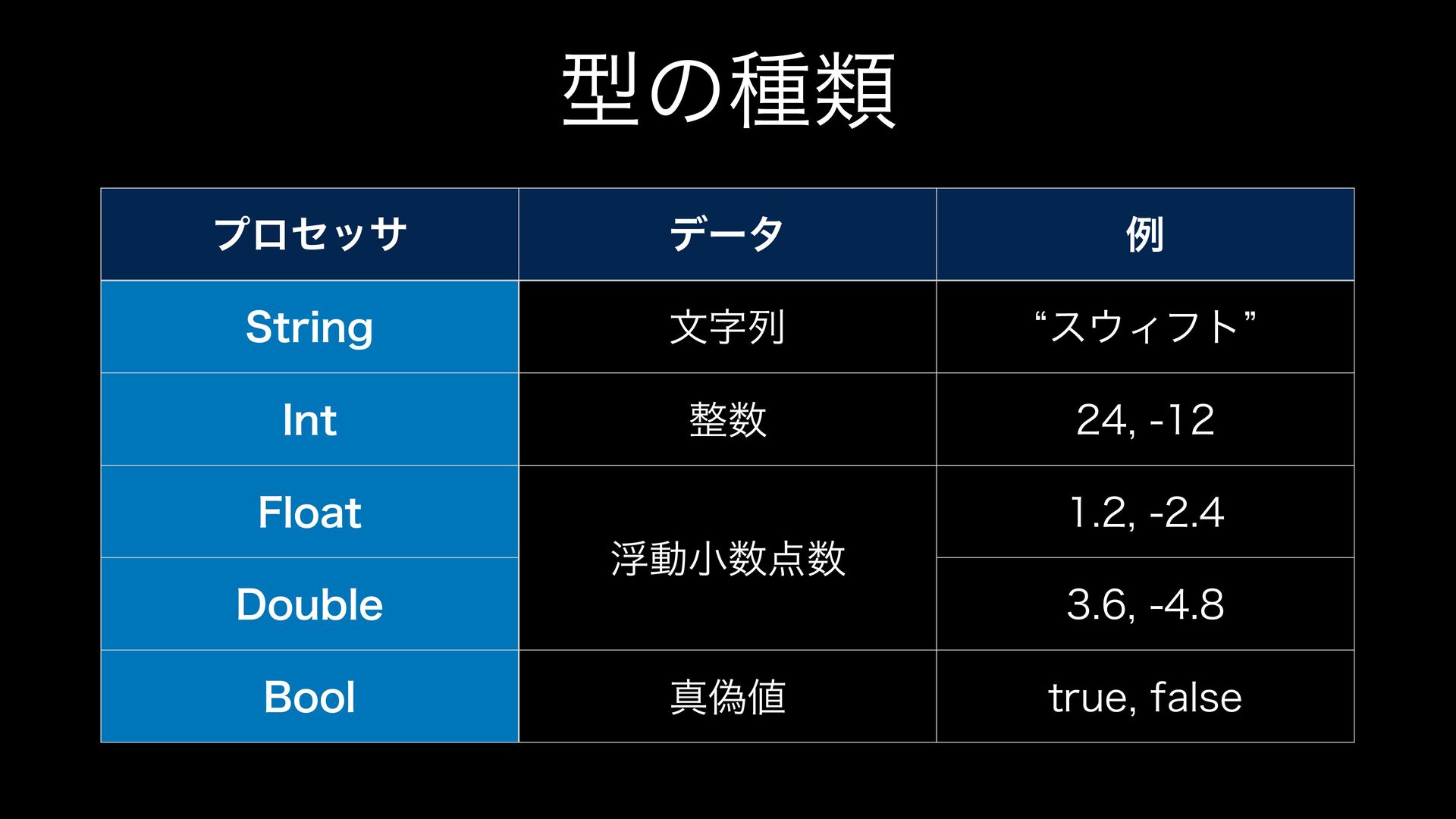 型の種類

| プロセッサ | データ | 例 |
|---|---|---|
| String | 文字列 | “スウィフト” |
| Int | 整数 | 24, -12 |
| Float | 浮動小数点数 | 1.2, -2.4 |
| Double | 浮動小数点数 | 3.6, -4.8 |
| Bool | 真偽値 | true, false |